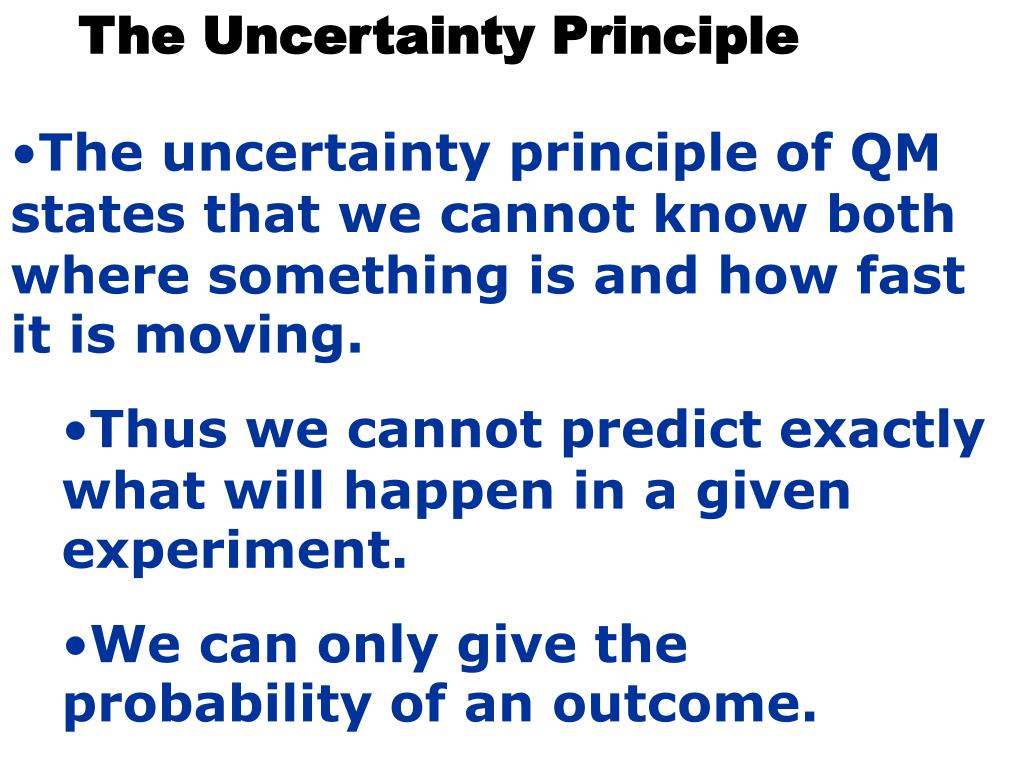 The Uncertainty Principle

•The uncertainty principle of QM states that we cannot know both where something is and how fast it is moving.

•Thus we cannot predict exactly what will happen in a given experiment.

•We can only give the probability of an outcome.